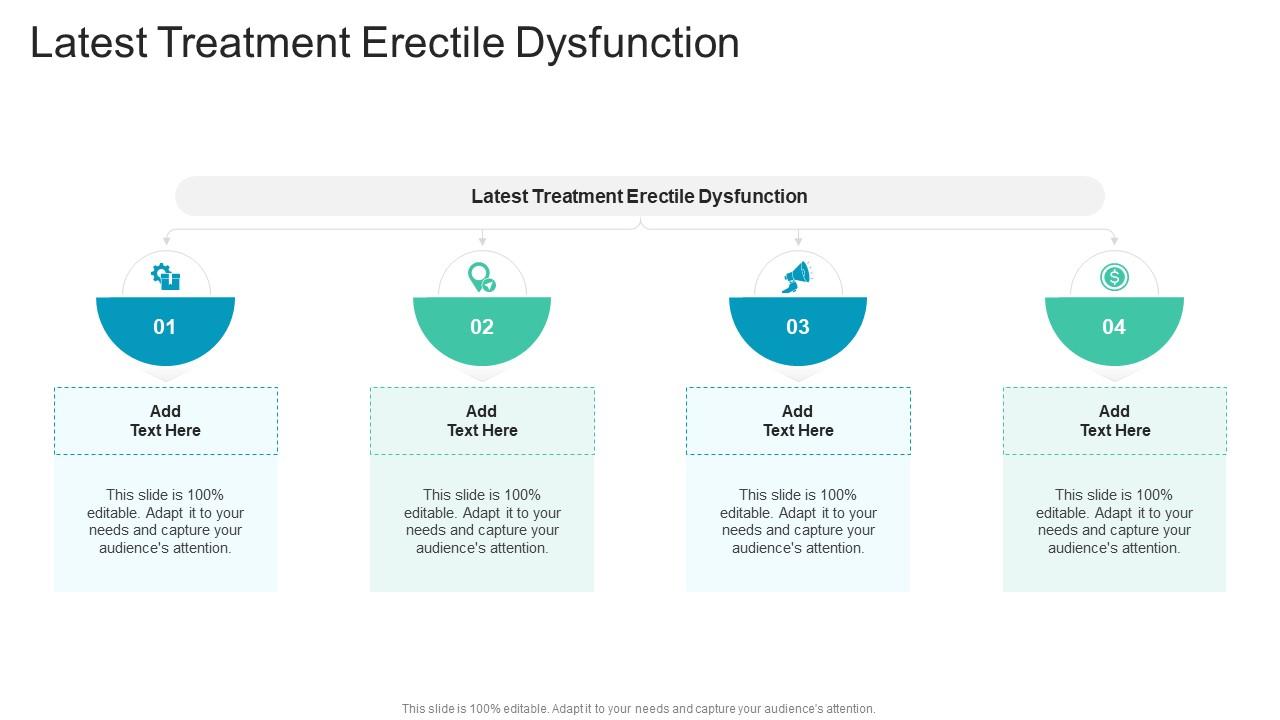 Latest Treatment Erectile Dysfunction

Latest Treatment Erectile Dysfunction

01

Add Text Here

This slide is 100% editable. Adapt it to your needs and capture your audience's attention.

02

Add Text Here

This slide is 100% editable. Adapt it to your needs and capture your audience's attention.

03

Add Text Here

This slide is 100% editable. Adapt it to your needs and capture your audience's attention.

04

Add Text Here

This slide is 100% editable. Adapt it to your needs and capture your audience's attention.

This slide is 100% editable. Adapt it to your needs and capture your audience's attention.